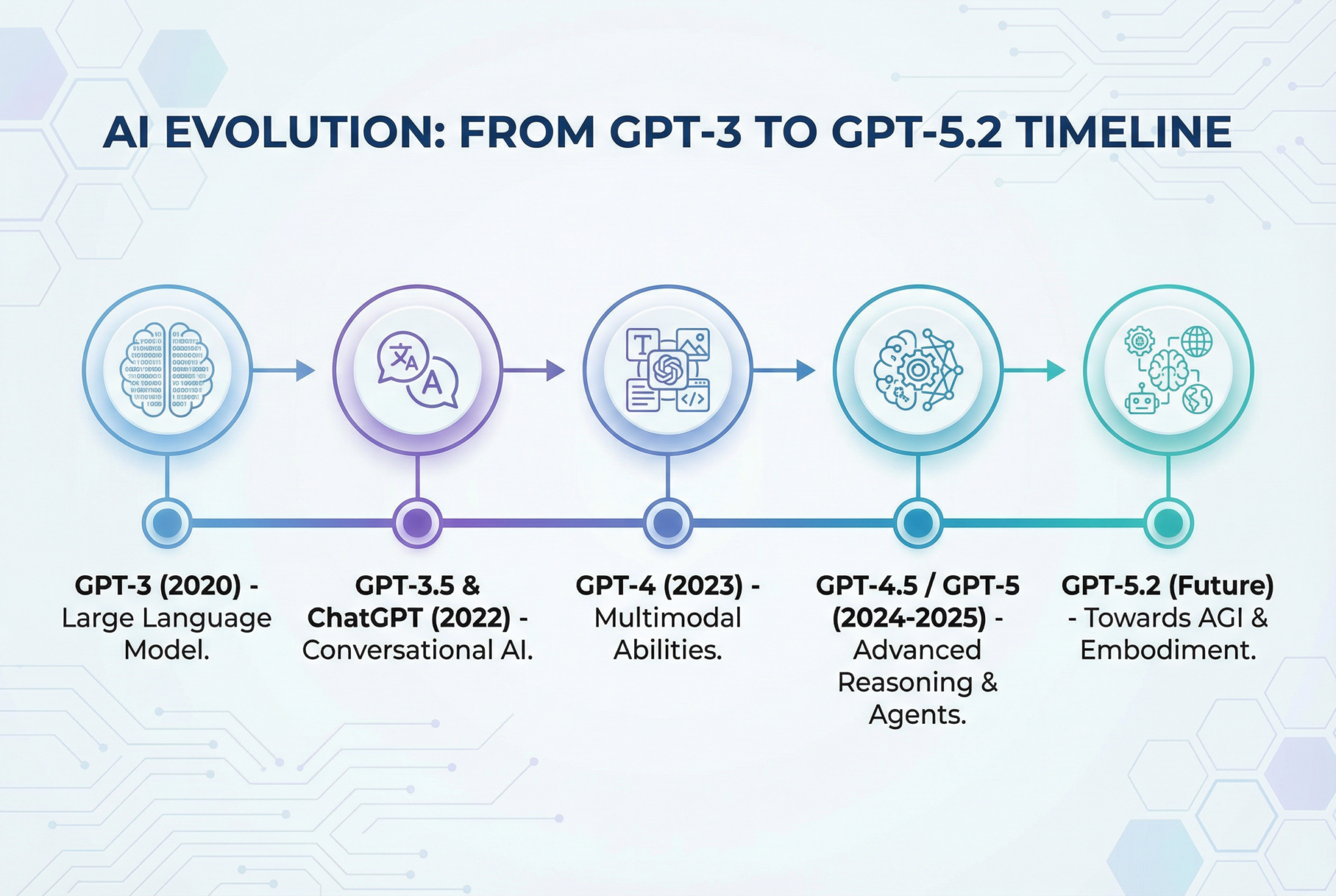 AI EVOLUTION: FROM GPT-3 TO GPT-5.2 TIMELINE

GPT-3 (2020) - Large Language Model.

GPT-3.5 & ChatGPT (2022) - Conversational AI.

GPT-4 (2023) - Multimodal Abilities.

GPT-4.5 / GPT-5 (2024-2025) - Advanced Reasoning & Agents.

GPT-5.2 (Future) - Towards AGI & Embodiment.